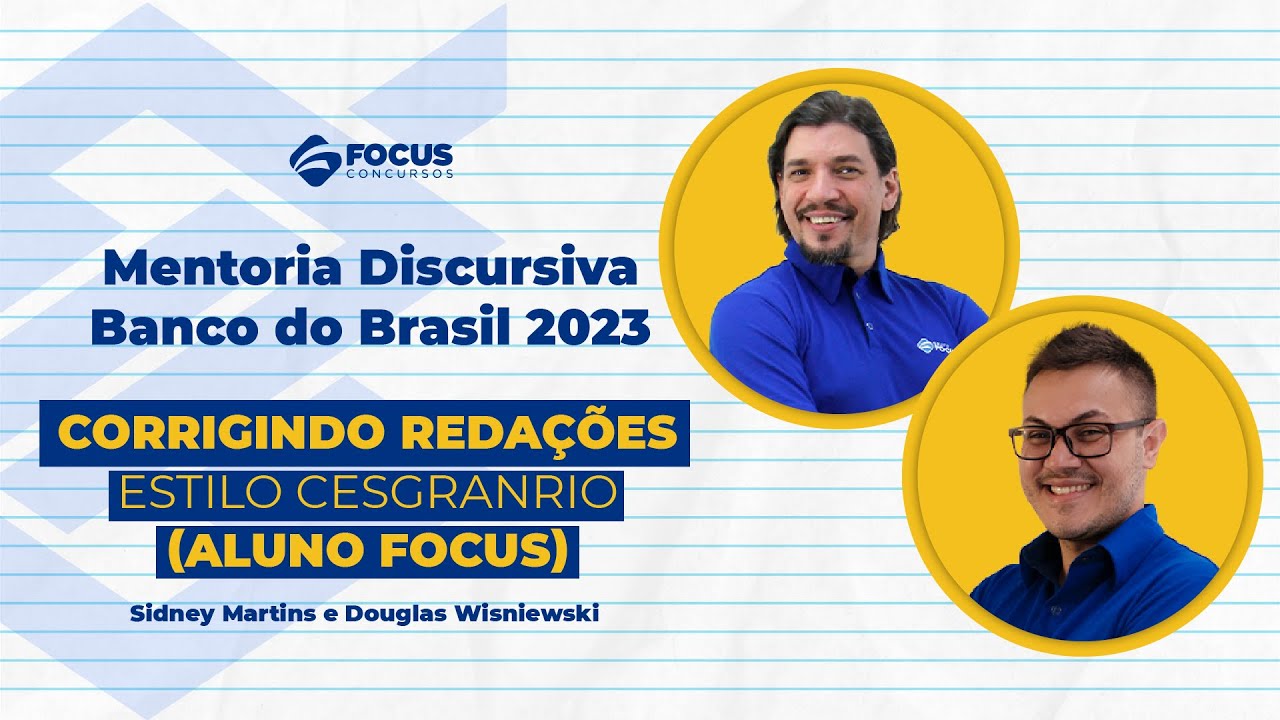 FOCUS
CONCURSOS

Mentoria Discursiva
Banco do Brasil 2023

CORRIGINDO REDAÇÕES
ESTILO CESGRANRIO
(ALUNO FOCUS)

Sidney Martins e Douglas Wisniewski